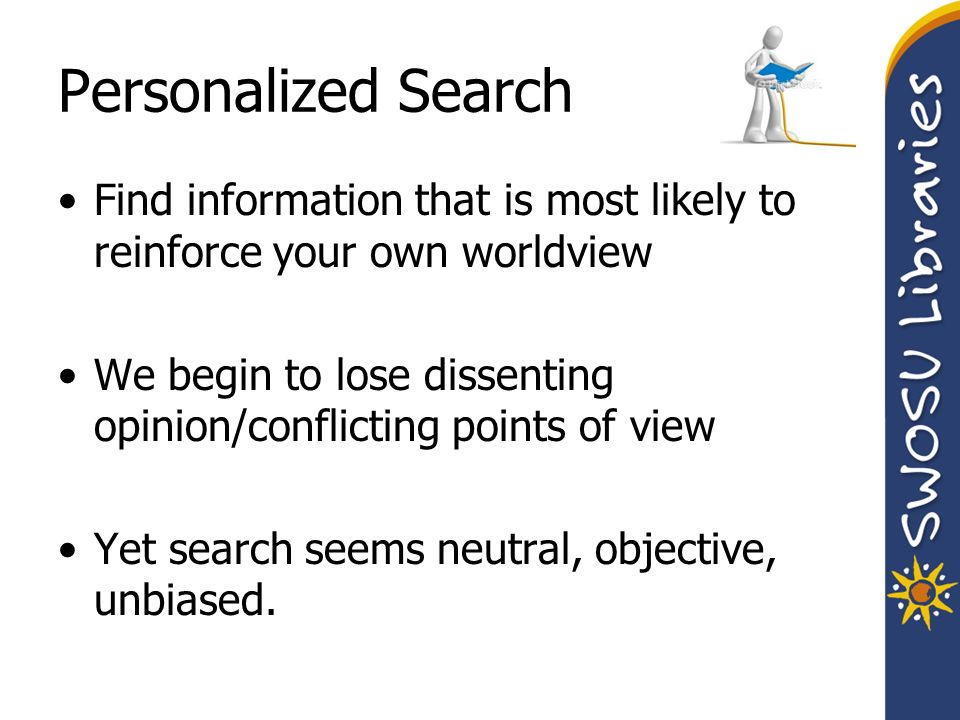 Personalized Search

• Find information that is most likely to reinforce your own worldview

• We begin to lose dissenting opinion/conflicting points of view

• Yet search seems neutral, objective, unbiased.

SWOSU Libraries